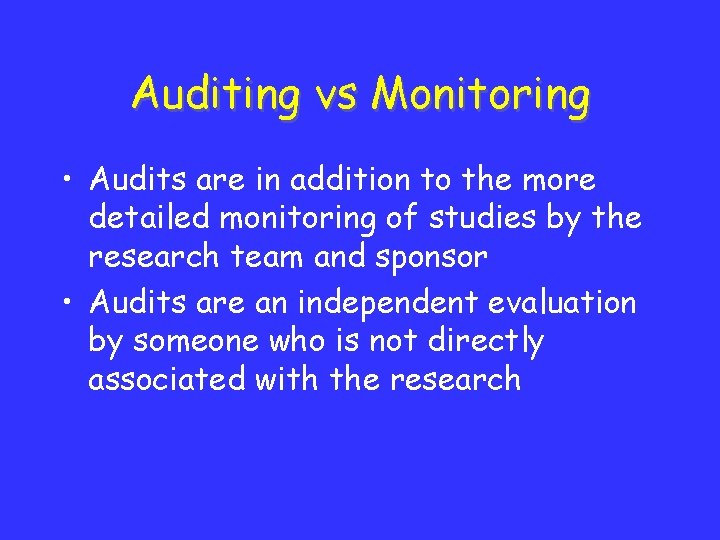 Auditing vs Monitoring

• Audits are in addition to the more detailed monitoring of studies by the research team and sponsor
• Audits are an independent evaluation by someone who is not directly associated with the research